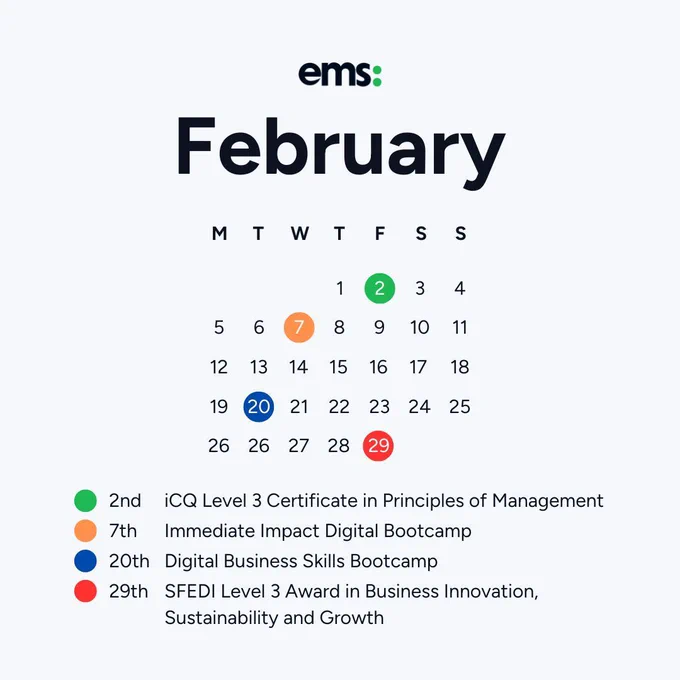 ems:

February

| M | T | W | T | F | S | S |
|---|---|---|---|---|---|---|
| | | | 1 | 2 | 3 | 4 |
| 5 | 6 | 7 | 8 | 9 | 10 | 11 |
| 12 | 13 | 14 | 15 | 16 | 17 | 18 |
| 19 | 20 | 21 | 22 | 23 | 24 | 25 |
| 26 | 26 | 27 | 28 | 29 | | |

2nd iCQ Level 3 Certificate in Principles of Management
7th Immediate Impact Digital Bootcamp
20th Digital Business Skills Bootcamp
29th SFEDI Level 3 Award in Business Innovation, Sustainability and Growth